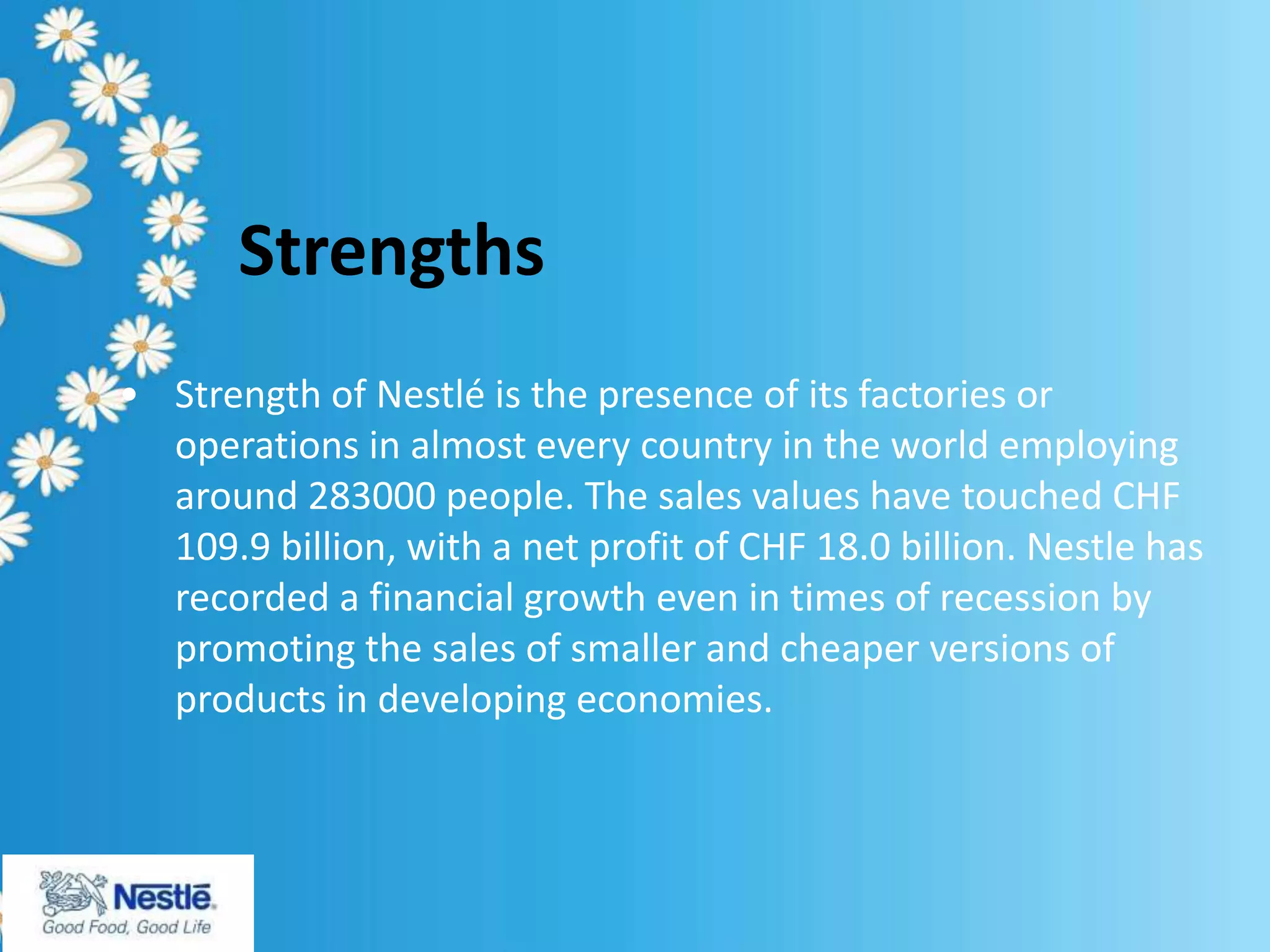 Strengths

• Strength of Nestlé is the presence of its factories or operations in almost every country in the world employing around 283000 people. The sales values have touched CHF 109.9 billion, with a net profit of CHF 18.0 billion. Nestle has recorded a financial growth even in times of recession by promoting the sales of smaller and cheaper versions of products in developing economies.

Nestlé
Good Food, Good Life